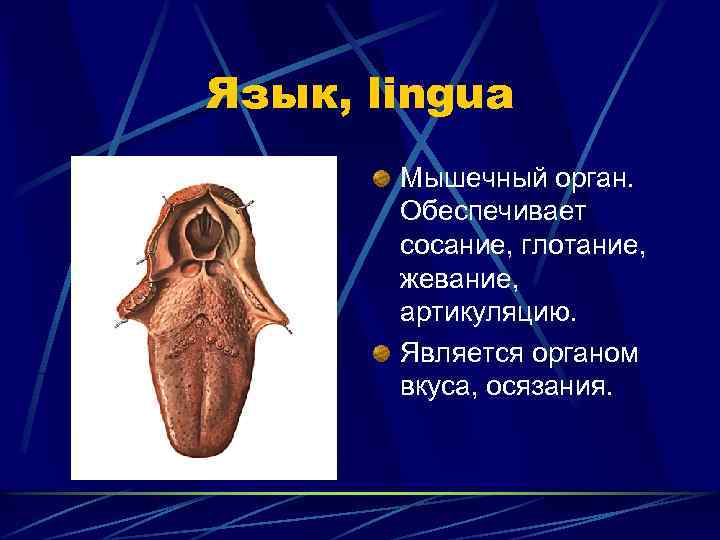 Язык, lingua

Мышечный орган. Обеспечивает сосание, глотание, жевание, артикуляцию.

Является органом вкуса, осязания.